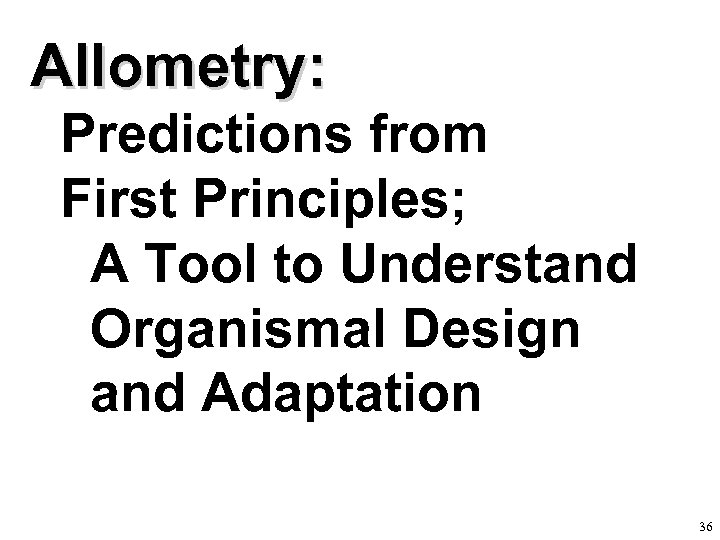 Allometry:

Predictions from First Principles;

A Tool to Understand Organismal Design and Adaptation

36